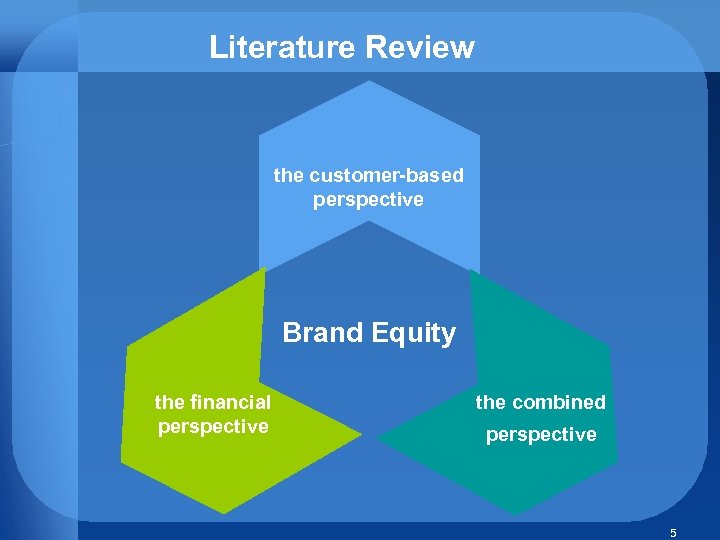 Literature Review

the customer-based perspective

Brand Equity

the financial perspective

the combined perspective

5